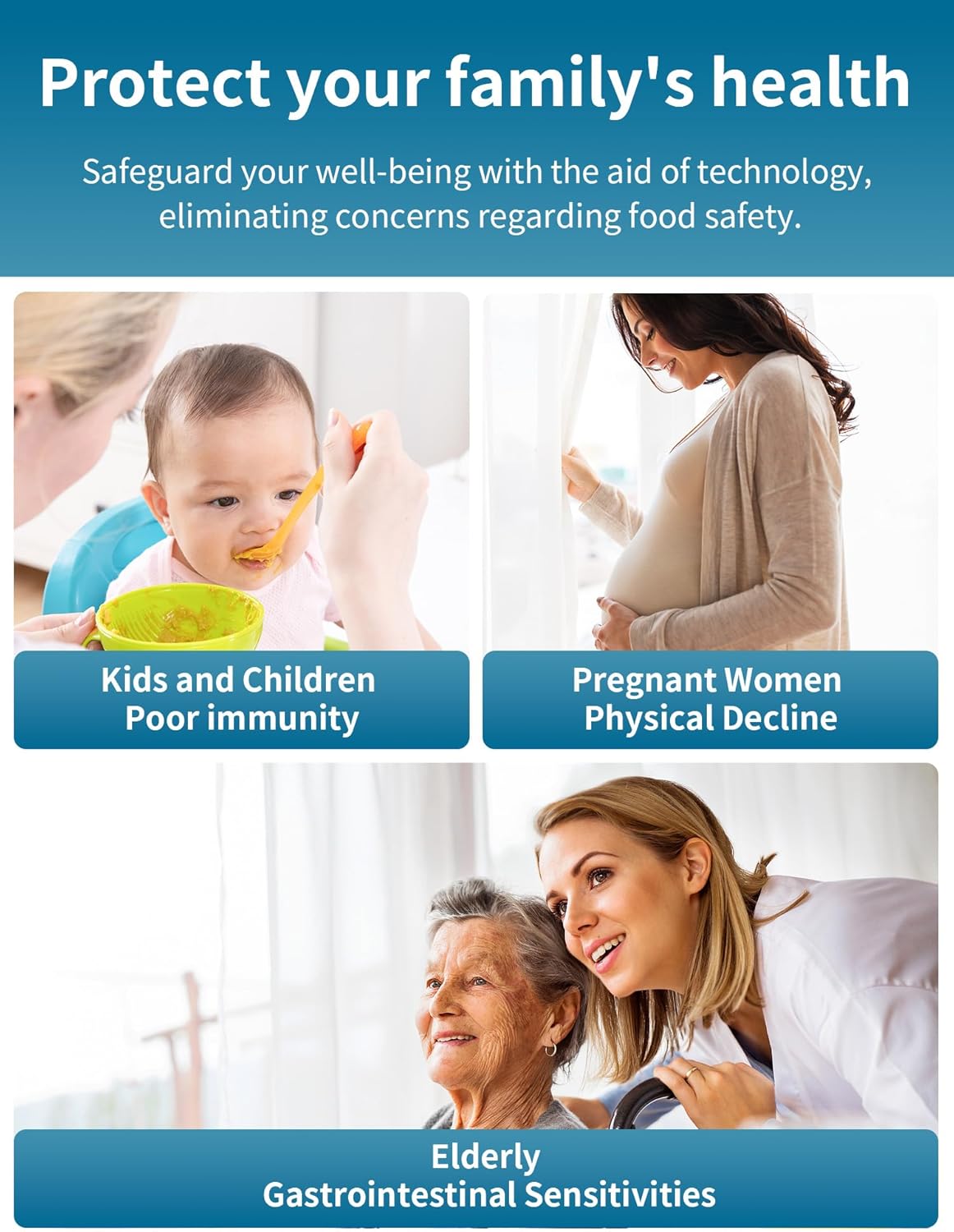 Protect your family's health

Safeguard your well-being with the aid of technology, eliminating concerns regarding food safety.

Kids and Children
Poor immunity

Pregnant Women
Physical Decline

Elderly
Gastrointestinal Sensitivities